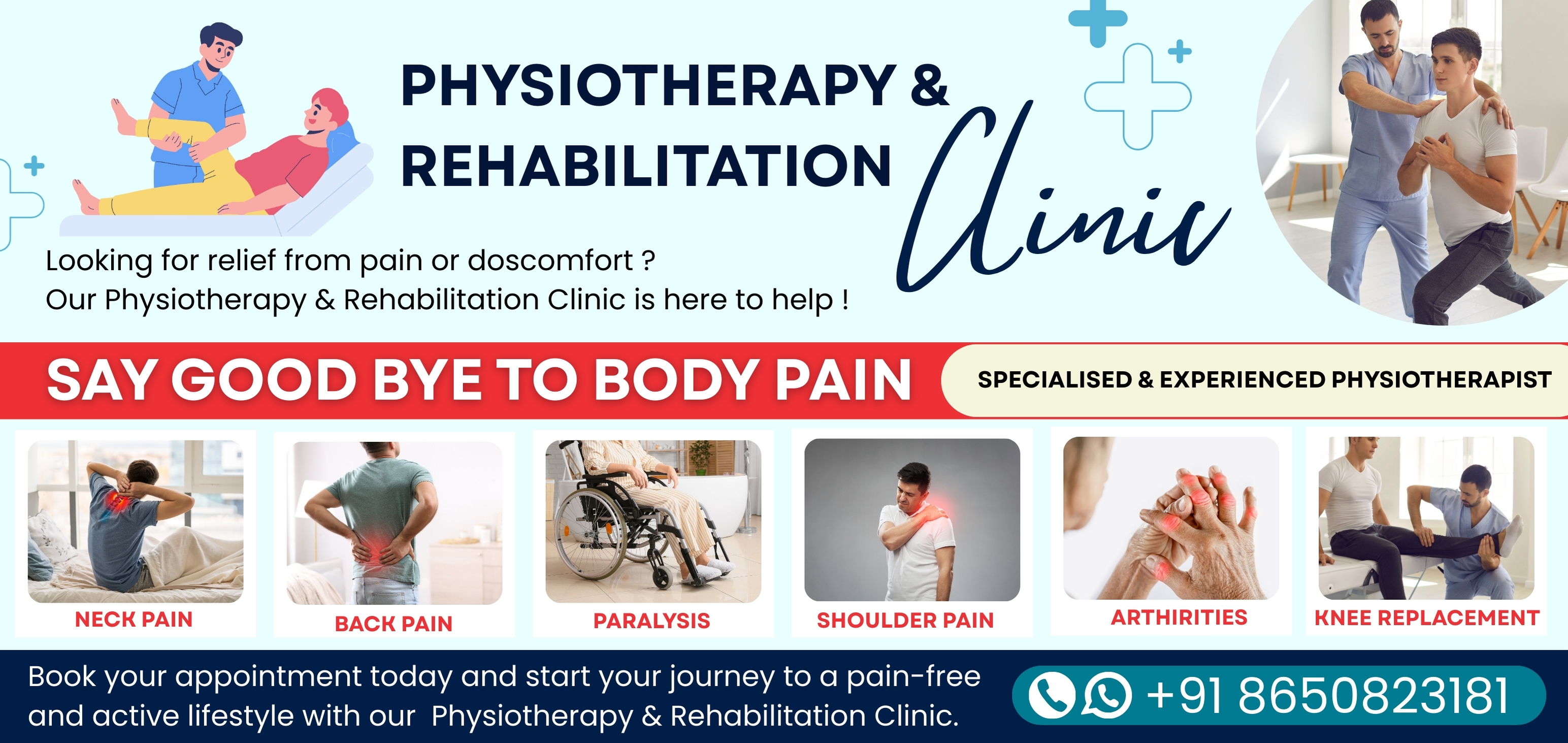 PHYSIOTHERAPY & REHABILITATION Clinic

Looking for relief from pain or doscomfort ?
Our Physiotherapy & Rehabilitation Clinic is here to help !

SAY GOOD BYE TO BODY PAIN

SPECIALISED & EXPERIENCED PHYSIOTHERAPIST

NECK PAIN

BACK PAIN

PARALYSIS

SHOULDER PAIN

ARTHIRITIES

KNEE REPLACEMENT

Book your appointment today and start your journey to a pain-free and active lifestyle with our Physiotherapy & Rehabilitation Clinic.

+91 8650823181